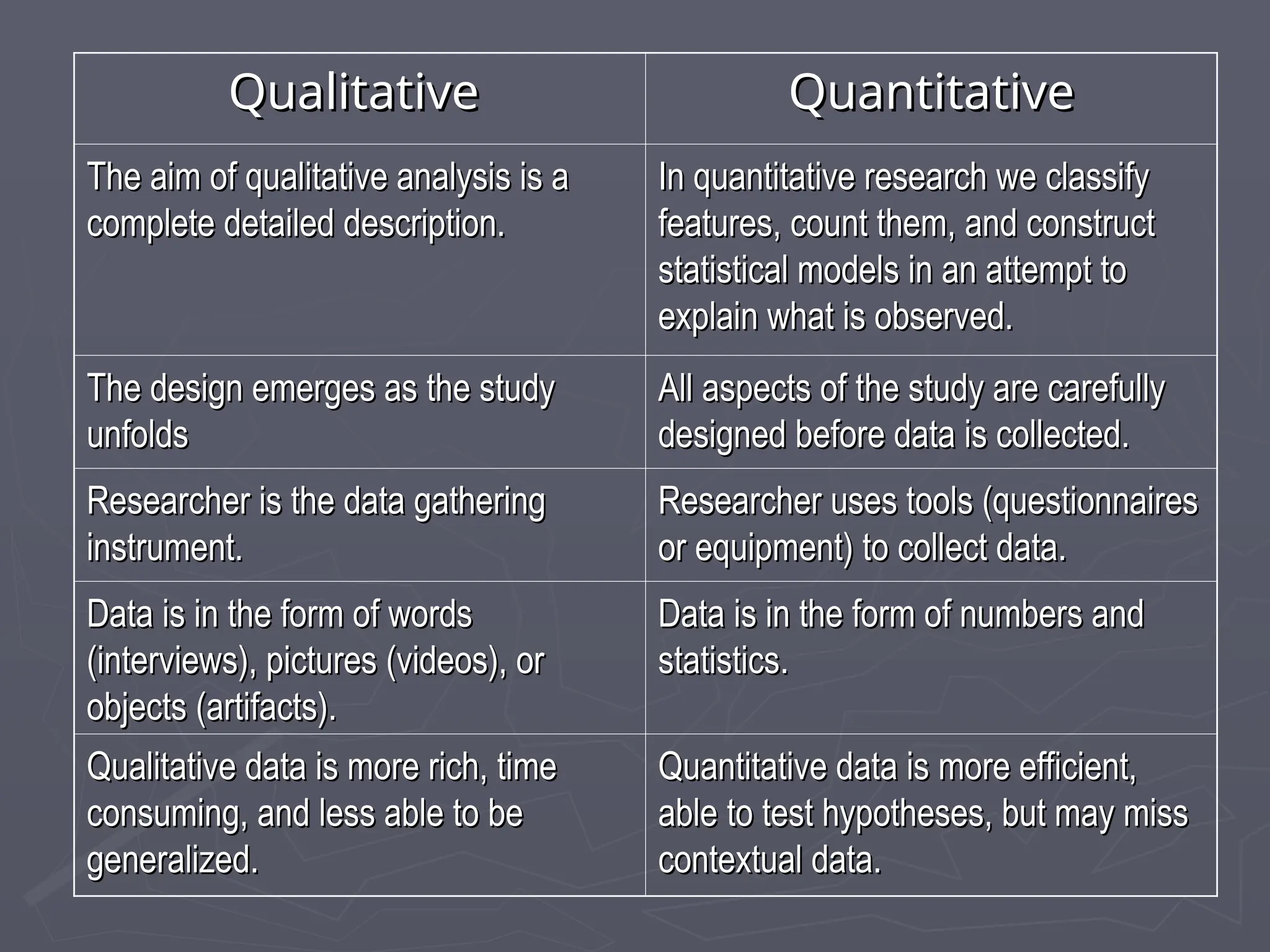 | Qualitative | Quantitative |
|---|---|
| The aim of qualitative analysis is a complete detailed description. | In quantitative research we classify features, count them, and construct statistical models in an attempt to explain what is observed. |
| The design emerges as the study unfolds | All aspects of the study are carefully designed before data is collected. |
| Researcher is the data gathering instrument. | Researcher uses tools (questionnaires or equipment) to collect data. |
| Data is in the form of words (interviews), pictures (videos), or objects (artifacts). | Data is in the form of numbers and statistics. |
| Qualitative data is more rich, time consuming, and less able to be generalized. | Quantitative data is more efficient, able to test hypotheses, but may miss contextual data. |